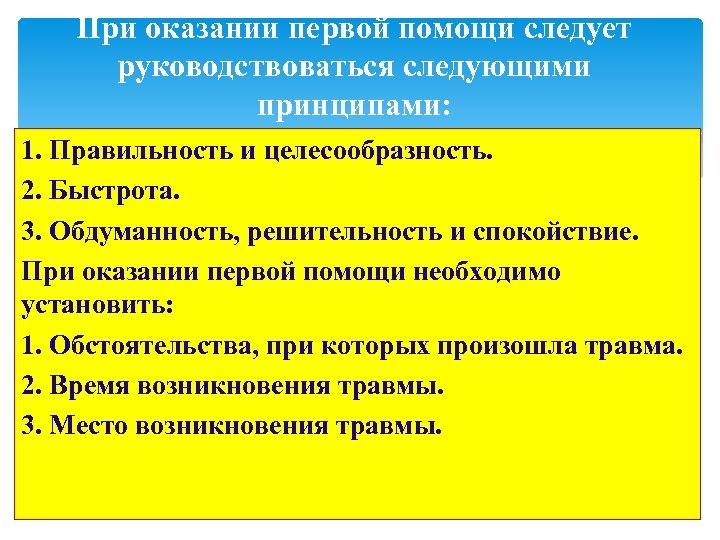 При оказании первой помощи следует руководствоваться следующими принципами:

1. Правильность и целесообразность.
2. Быстрота.
3. Обдуманность, решительность и спокойствие.
При оказании первой помощи необходимо установить:
1. Обстоятельства, при которых произошла травма.
2. Время возникновения травмы.
3. Место возникновения травмы.